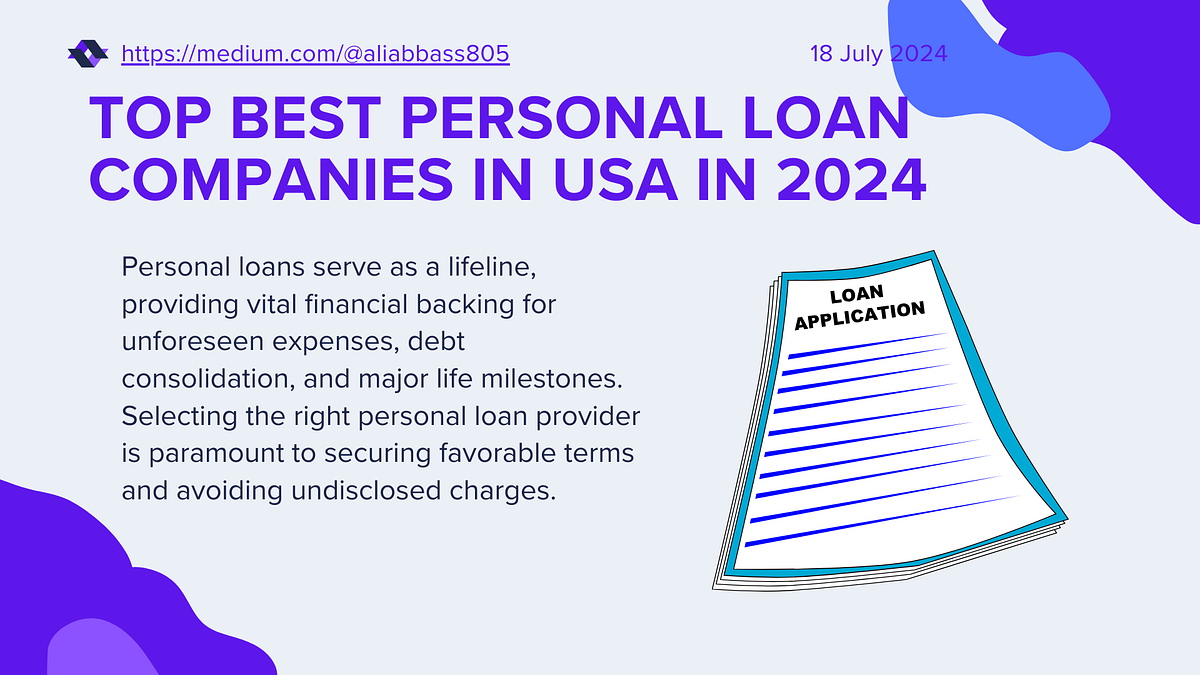 https://medium.com/@aliabbass805

18 July 2024

TOP BEST PERSONAL LOAN COMPANIES IN USA IN 2024

Personal loans serve as a lifeline, providing vital financial backing for unforeseen expenses, debt consolidation, and major life milestones. Selecting the right personal loan provider is paramount to securing favorable terms and avoiding undisclosed charges.

LOAN APPLICATION